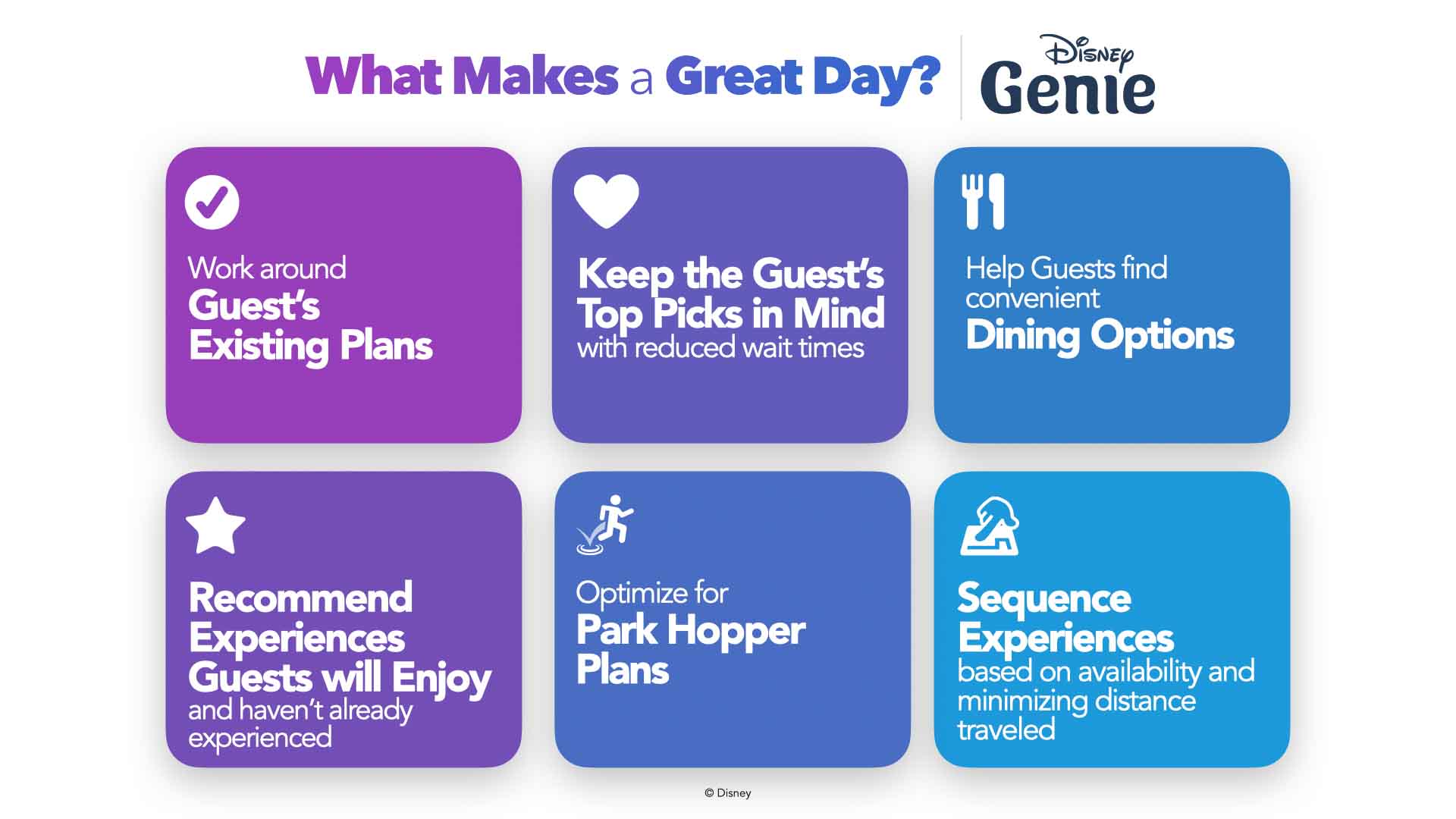 What Makes a Great Day?

Disney Genie

Work around Guest's Existing Plans

Keep the Guest's Top Picks in Mind with reduced wait times

Help Guests find convenient Dining Options

Recommend Experiences Guests will Enjoy and haven't already experienced

Optimize for Park Hopper Plans

Sequence Experiences based on availability and minimizing distance traveled

© Disney